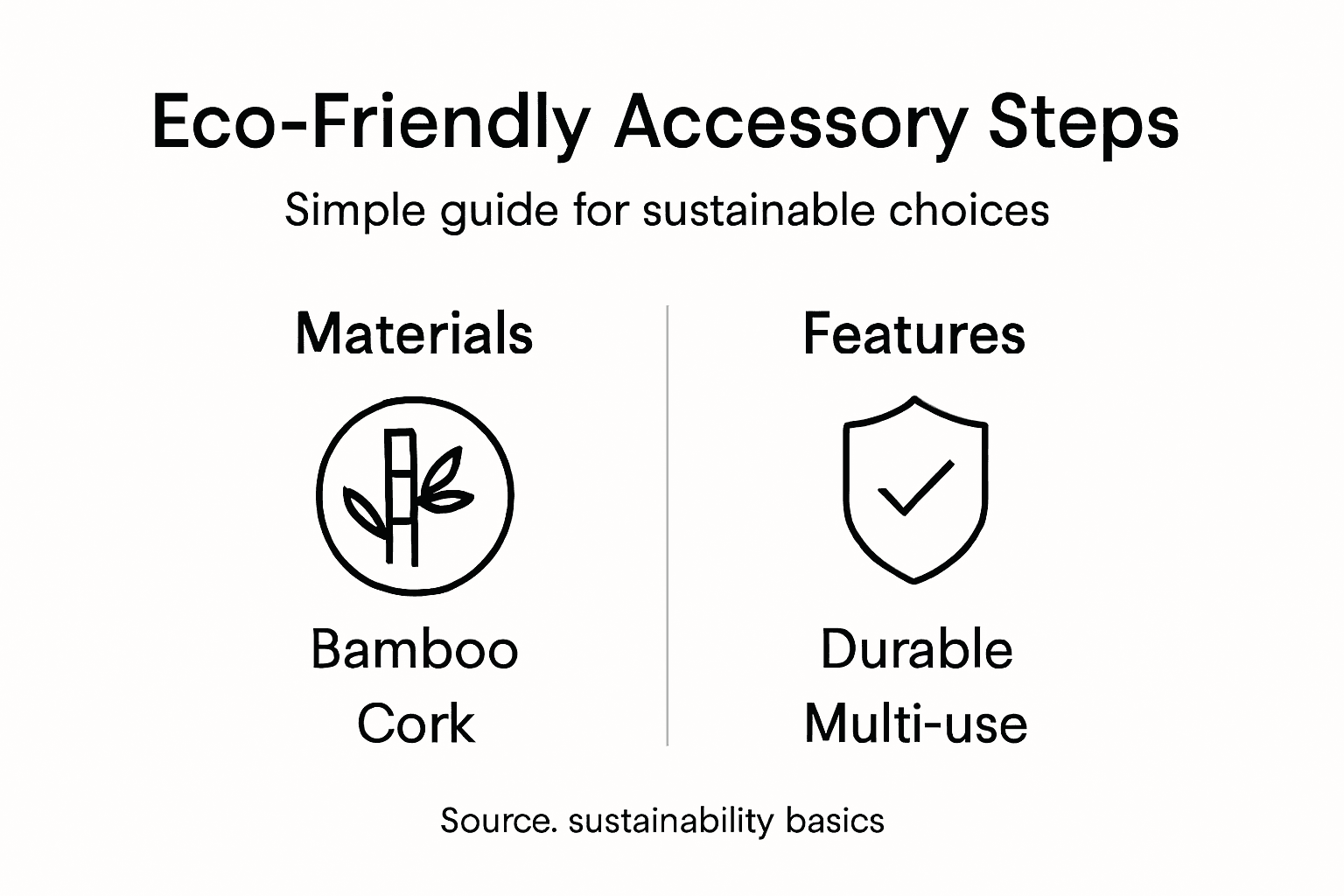 Eco-Friendly Accessory Steps

Simple guide for sustainable choices

Materials

Bamboo
Cork

Features

Durable
Multi-use

Source. sustainability basics